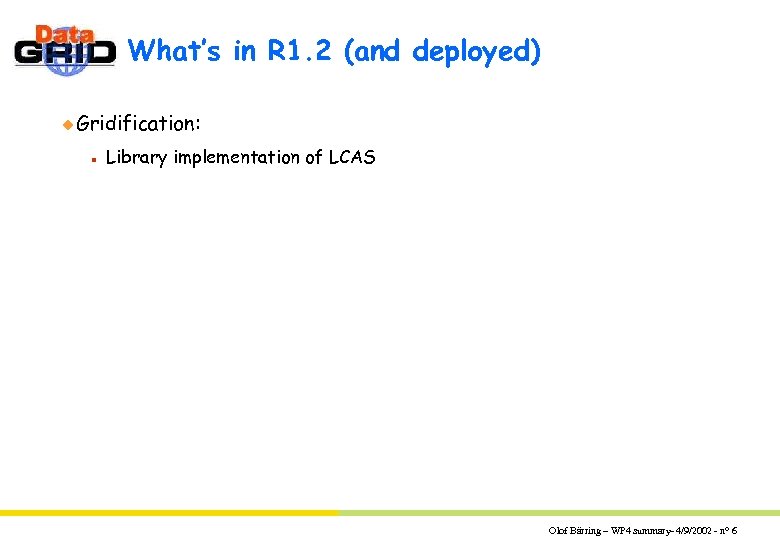 Data GRID

What's in R1.2 (and deployed)

Gridification:

Library implementation of LCAS

Olof Bärring – WP4 summary- 4/9/2002 - n° 6